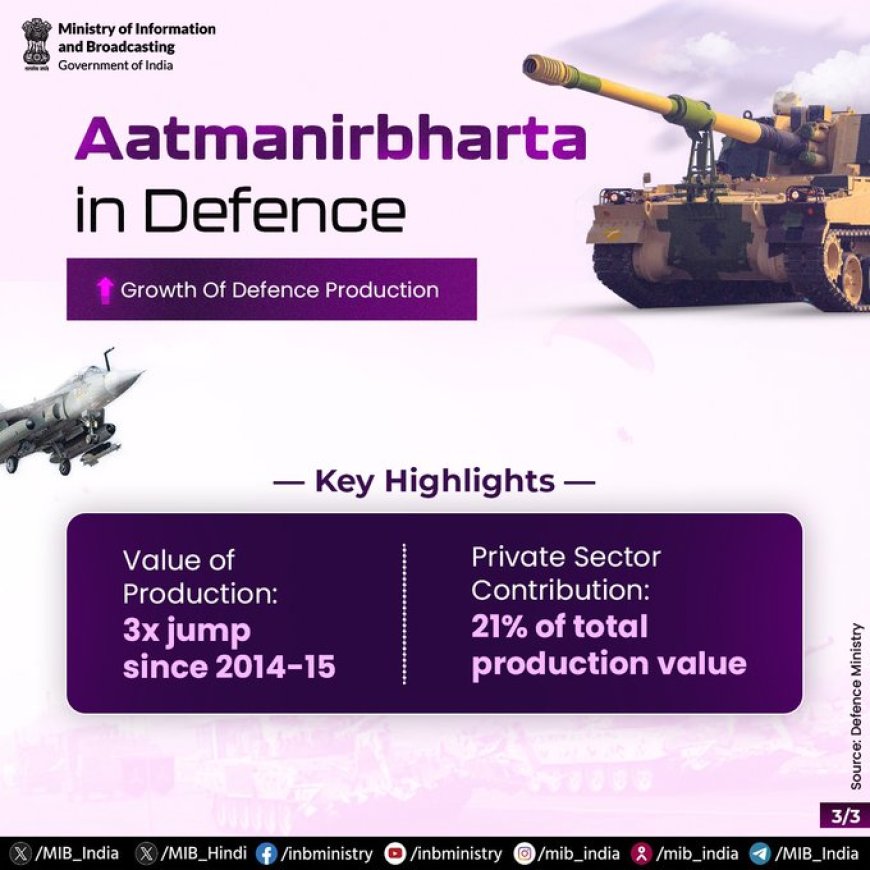 Ministry of Information and Broadcasting
Government of India

Aatmanirbharta in Defence

Growth Of Defence Production

— Key Highlights —

Value of Production:
3x jump since 2014-15

Private Sector Contribution:
21% of total production value

Source: Defence Ministry

3/3

/MIB_India /MIB_Hindi /inbministry /inbministry /mib_india /mib_india /MIB_India